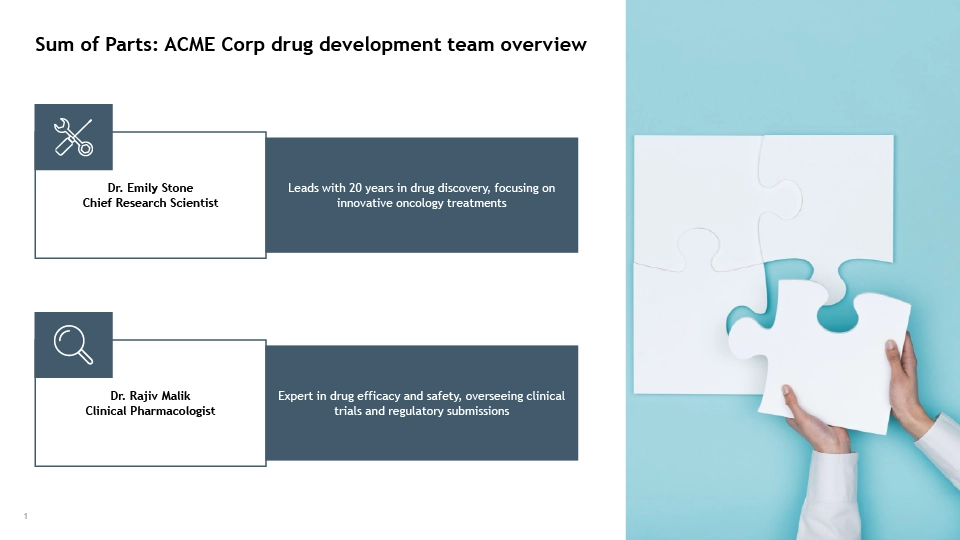 Sum of Parts: ACME Corp drug development team overview

Dr. Emily Stone
Chief Research Scientist

Leads with 20 years in drug discovery, focusing on innovative oncology treatments

Dr. Rajiv Malik
Clinical Pharmacologist

Expert in drug efficacy and safety, overseeing clinical trials and regulatory submissions

1